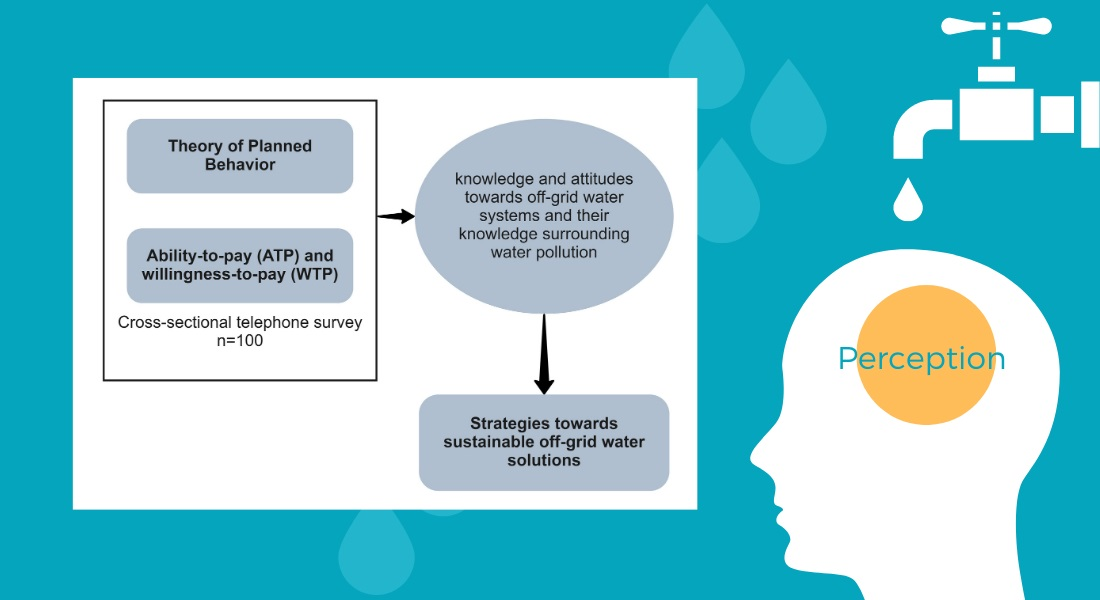 Theory of Planned Behavior

Ability-to-pay (ATP) and willingness-to-pay (WTP)

Cross-sectional telephone survey
n=100

knowledge and attitudes towards off-grid water systems and their knowledge surrounding water pollution

Strategies towards sustainable off-grid water solutions

Perception